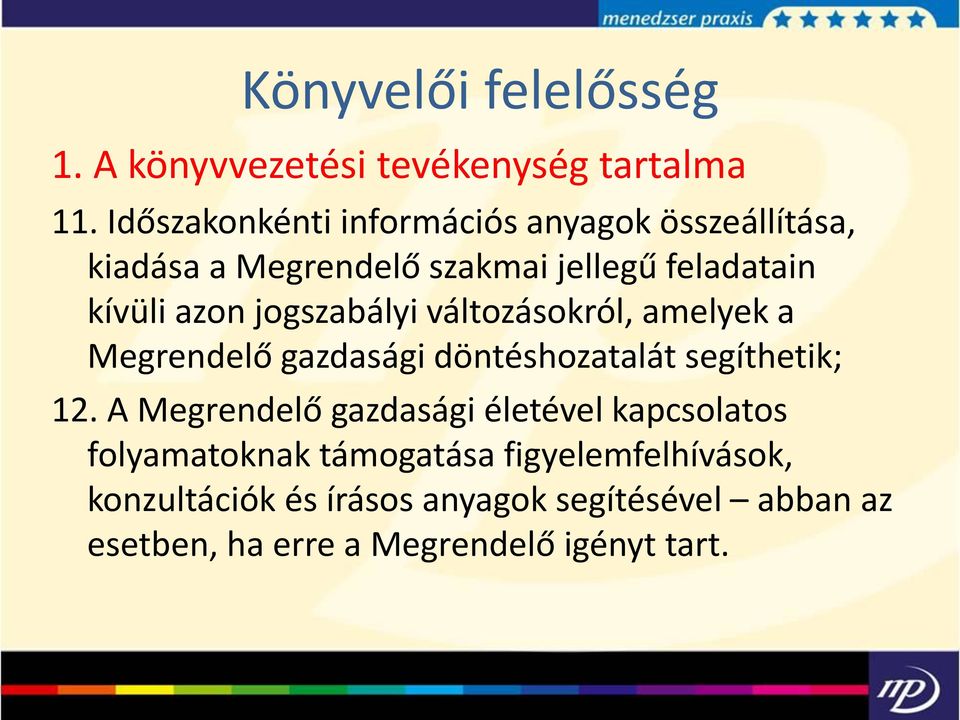 menedzser praxis

Könyvelői felelősség

1. A könyvvezetési tevékenység tartalma

11. Időszakonkénti információs anyagok összeállítása, kiadása a Megrendelő szakmai jellegű feladatain kívüli azon jogszabályi változásokról, amelyek a Megrendelő gazdasági döntéshozatalát segíthetik;

12. A Megrendelő gazdasági életével kapcsolatos folyamatoknak támogatása figyelemfelhívások, konzultációk és írásos anyagok segítésével – abban az esetben, ha erre a Megrendelő igényt tart.

mp